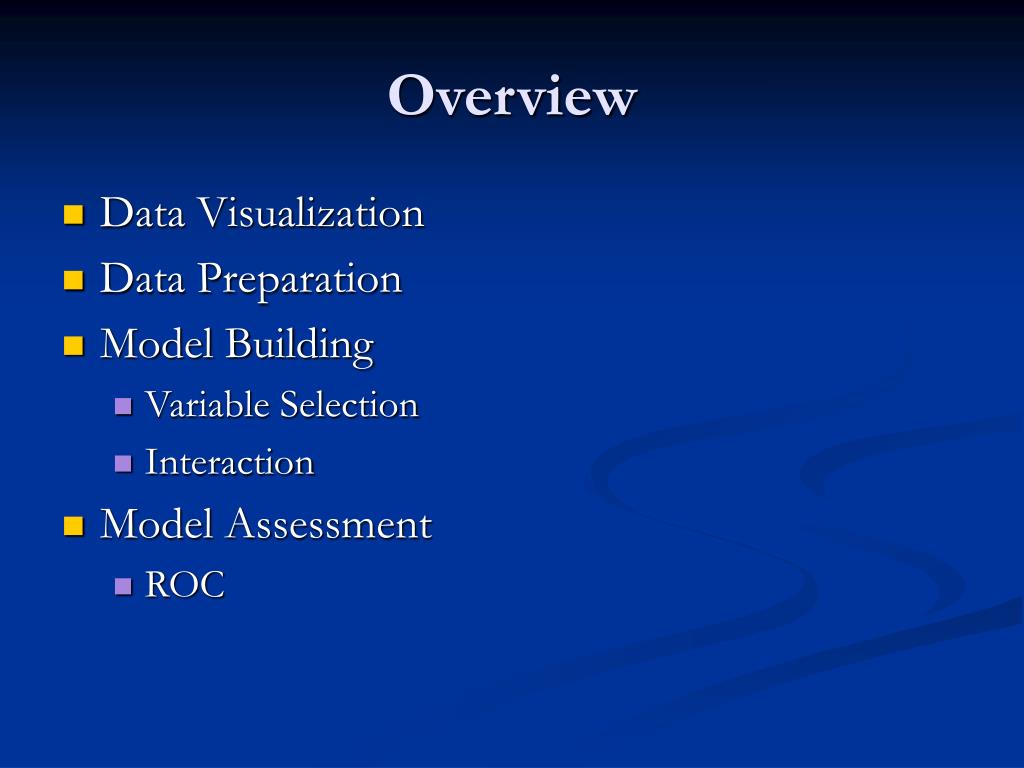 Overview

- Data Visualization
- Data Preparation
- Model Building
  - Variable Selection
  - Interaction
- Model Assessment
  - ROC